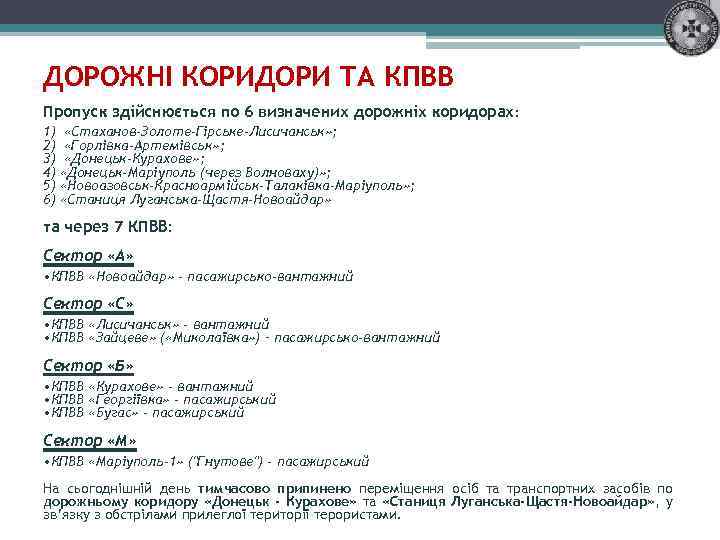 ДОРОЖНІ КОРИДОРИ ТА КПВВ

Пропуск здійснюється по 6 визначених дорожніх коридорах:

1) «Стаханов-Золоте-Гірське-Лисичанськ»;
2) «Горлівка-Артемівськ»;
3) «Донецьк-Курахове»;
4) «Донецьк-Маріуполь (через Волноваху)»;
5) «Новоазовськ-Красноармійськ-Талаківка-Маріуполь»;
6) «Станиця Луганська-Щастя-Новоайдар»

та через 7 КПВВ:

Сектор «А»

•КПВВ «Новоайдар» - пасажирсько-вантажний

Сектор «С»

•КПВВ «Лисичанськ» - вантажний
•КПВВ «Зайцеве» («Миколаївка») - пасажирсько-вантажний

Сектор «Б»

•КПВВ «Курахове» - вантажний
•КПВВ «Георгіївка» - пасажирський
•КПВВ «Бугас» - пасажирський

Сектор «М»

•КПВВ «Маріуполь-1» ("Гнутове") - пасажирський

На сьогоднішній день тимчасово припинено переміщення осіб та транспортних засобів по дорожньому коридору «Донецьк - Курахове» та «Станиця Луганська-Щастя-Новоайдар», у зв'язку з обстрілами прилеглої території терористами.